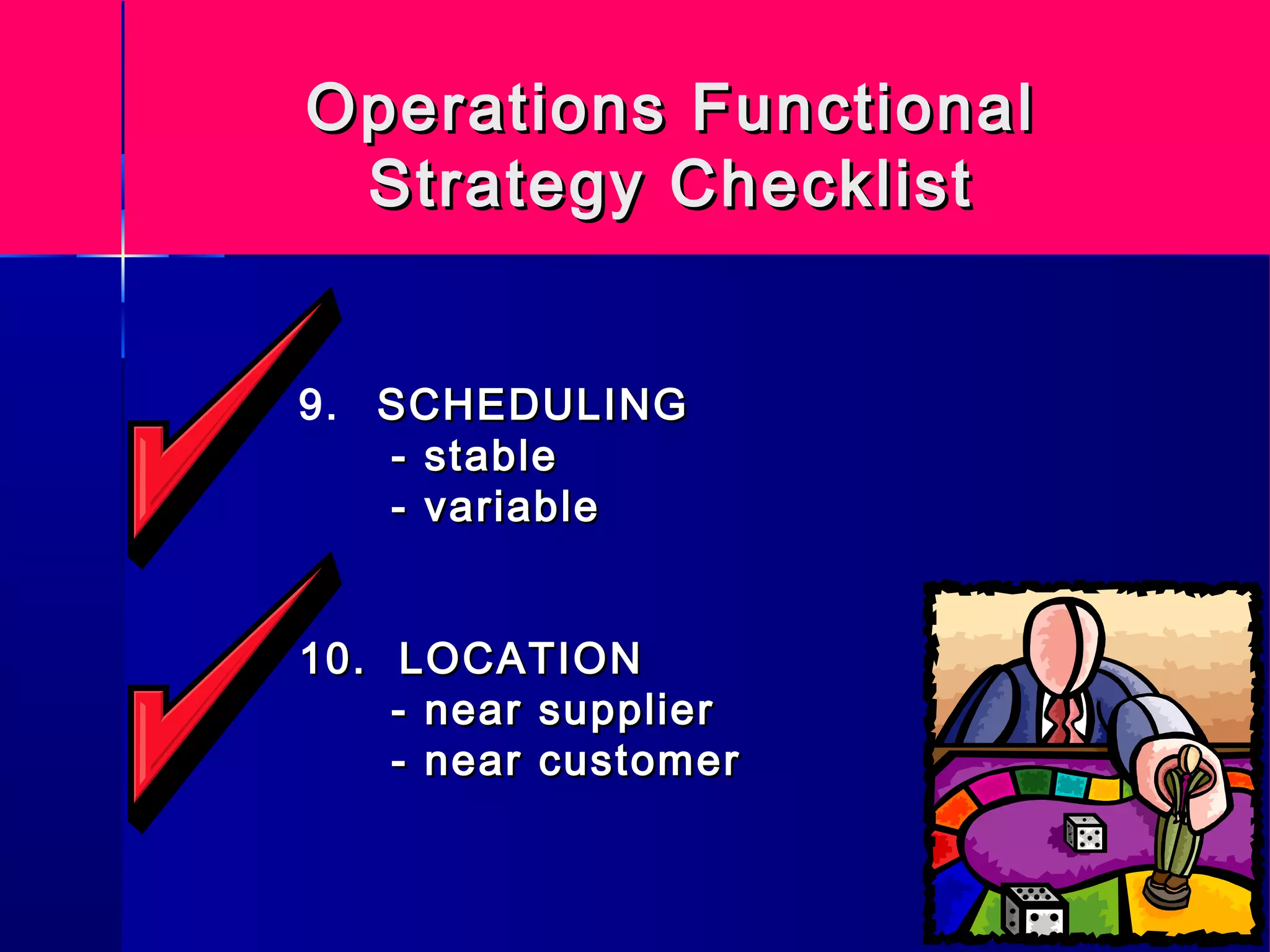 Operations Functional Strategy Checklist

9. SCHEDULING
- stable
- variable

10. LOCATION
- near supplier
- near customer